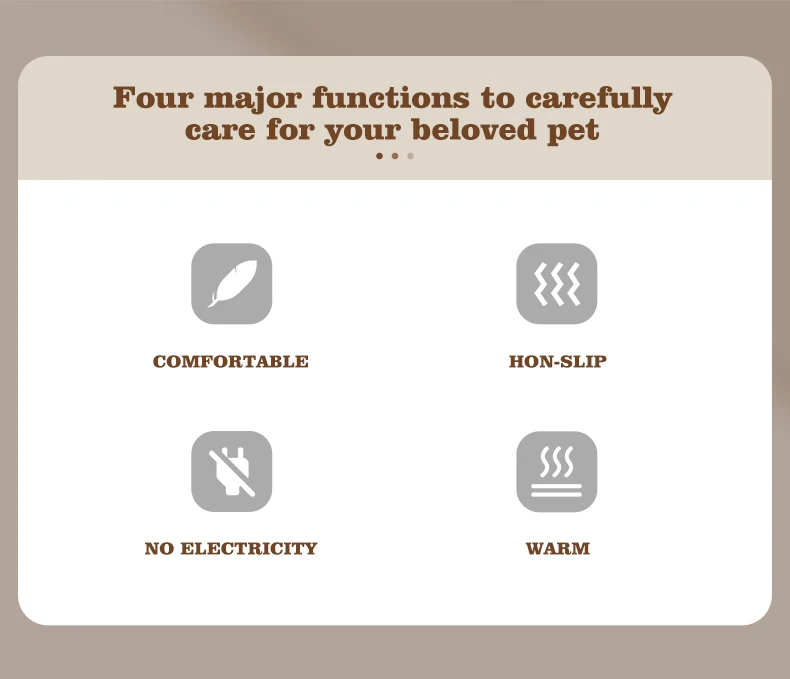 Four major functions to carefully care for your beloved pet

COMFORTABLE

HON-SLIP

NO ELECTRICITY

WARM